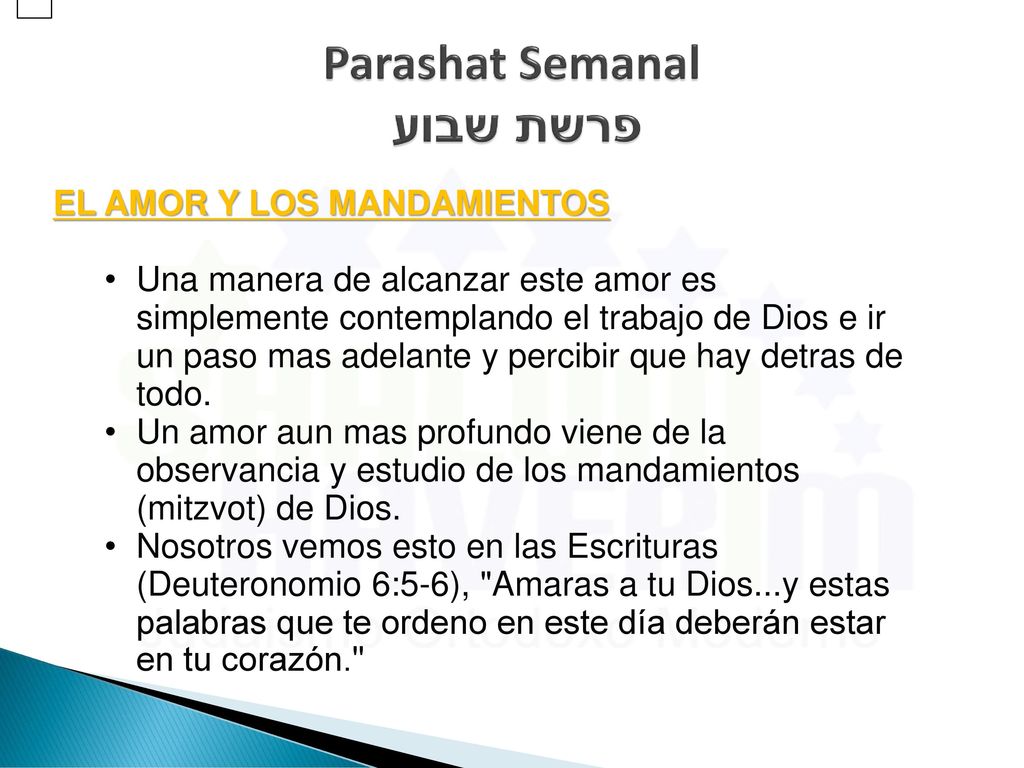 Parashat Semanal
פרשת שבוע

EL AMOR Y LOS MANDAMIENTOS

• Una manera de alcanzar este amor es simplemente contemplando el trabajo de Dios e ir un paso mas adelante y percibir que hay detras de todo.
• Un amor aun mas profundo viene de la observancia y estudio de los mandamientos (mitzvot) de Dios.
• Nosotros vemos esto en las Escrituras (Deuteronomio 6:5-6), "Amaras a tu Dios...y estas palabras que te ordeno en este día deberán estar en tu corazón."